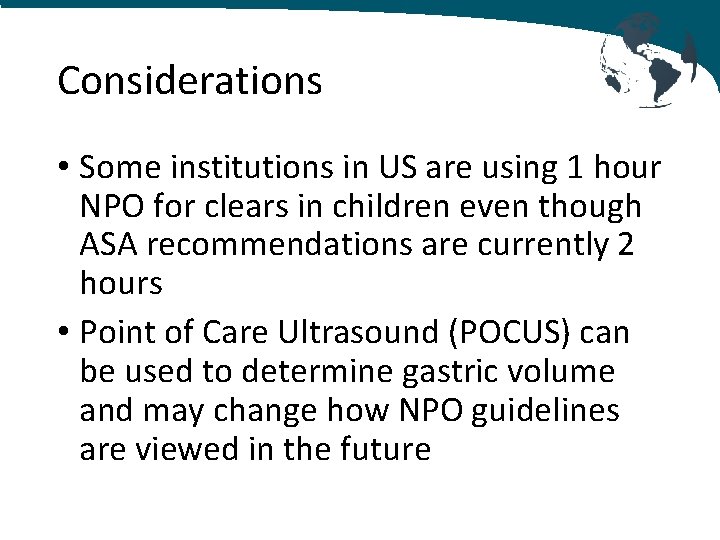 Considerations

• Some institutions in US are using 1 hour NPO for clears in children even though ASA recommendations are currently 2 hours

• Point of Care Ultrasound (POCUS) can be used to determine gastric volume and may change how NPO guidelines are viewed in the future